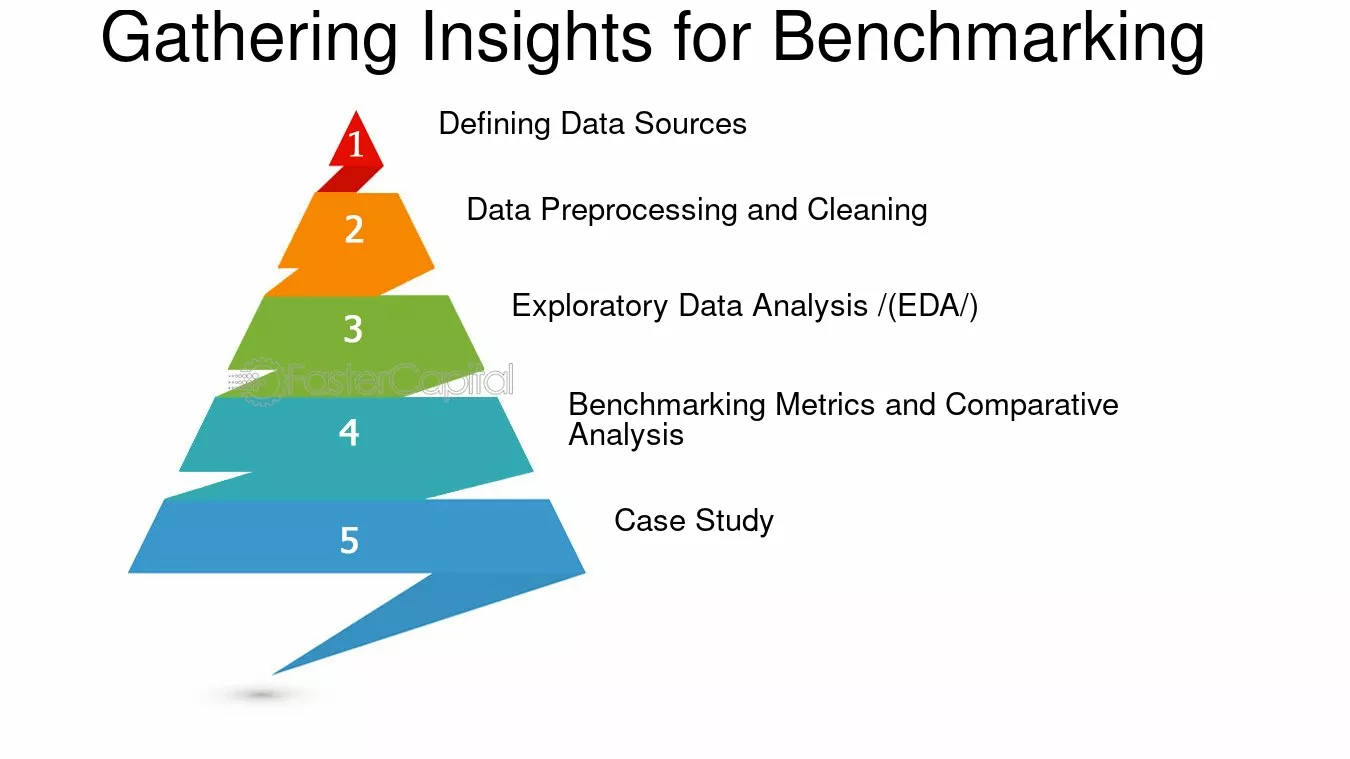 Gathering Insights for Benchmarking

1
Defining Data Sources

2
Data Preprocessing and Cleaning

3
Exploratory Data Analysis /(EDA/)

4
Benchmarking Metrics and Comparative Analysis

5
Case Study

FasterCapital